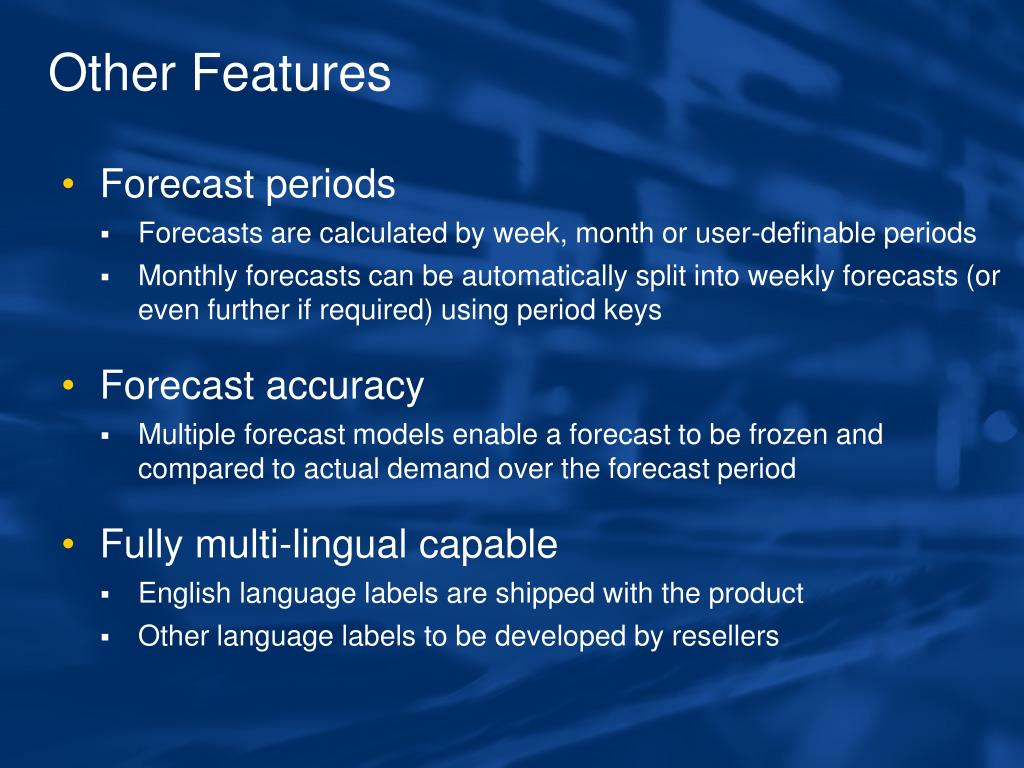 Other Features

• Forecast periods
  ▪ Forecasts are calculated by week, month or user-definable periods
  ▪ Monthly forecasts can be automatically split into weekly forecasts (or even further if required) using period keys

• Forecast accuracy
  ▪ Multiple forecast models enable a forecast to be frozen and compared to actual demand over the forecast period

• Fully multi-lingual capable
  ▪ English language labels are shipped with the product
  ▪ Other language labels to be developed by resellers